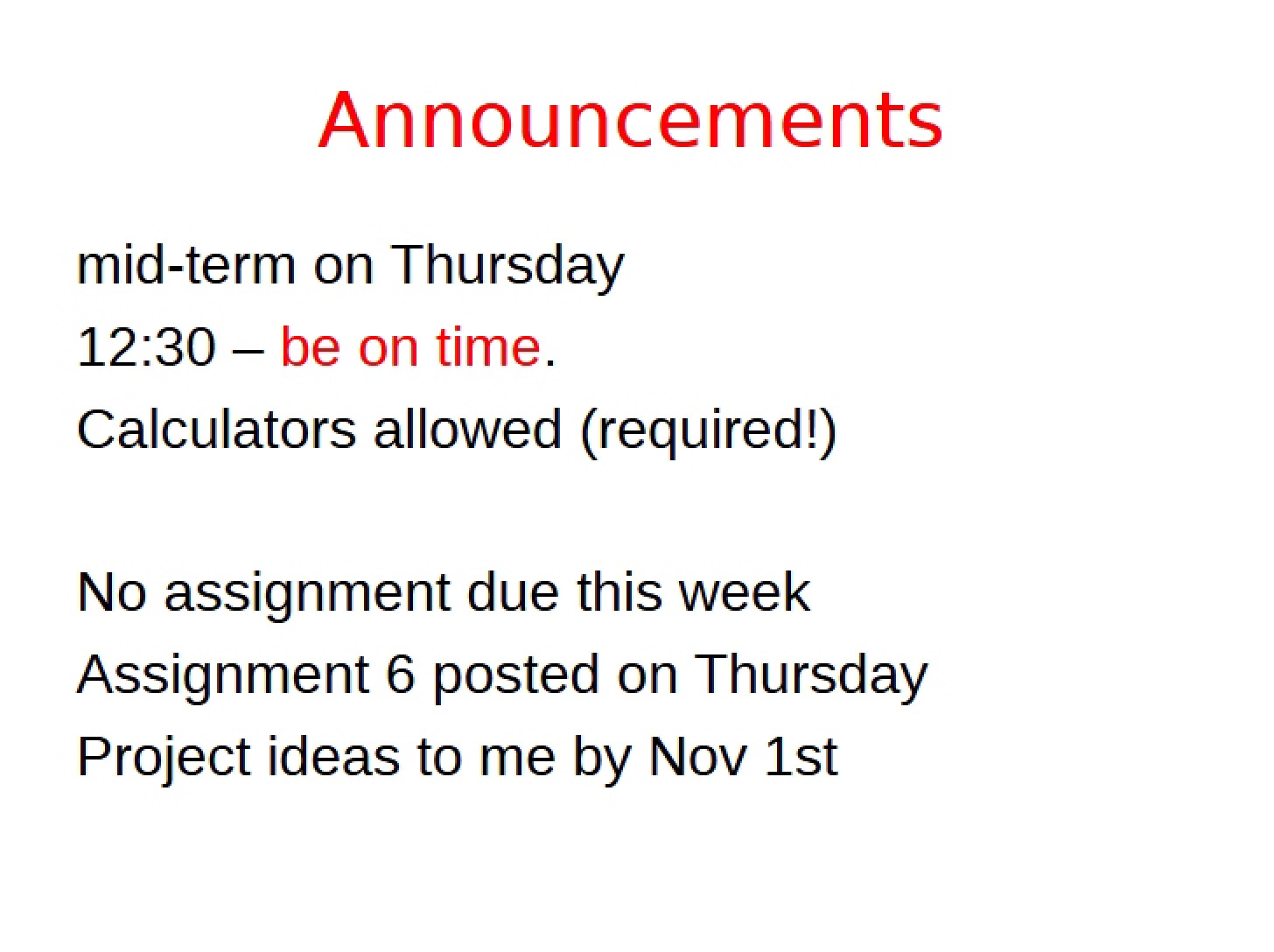 Announcements

mid-term on Thursday
12:30 – be on time.
Calculators allowed (required!)

No assignment due this week
Assignment 6 posted on Thursday
Project ideas to me by Nov 1st